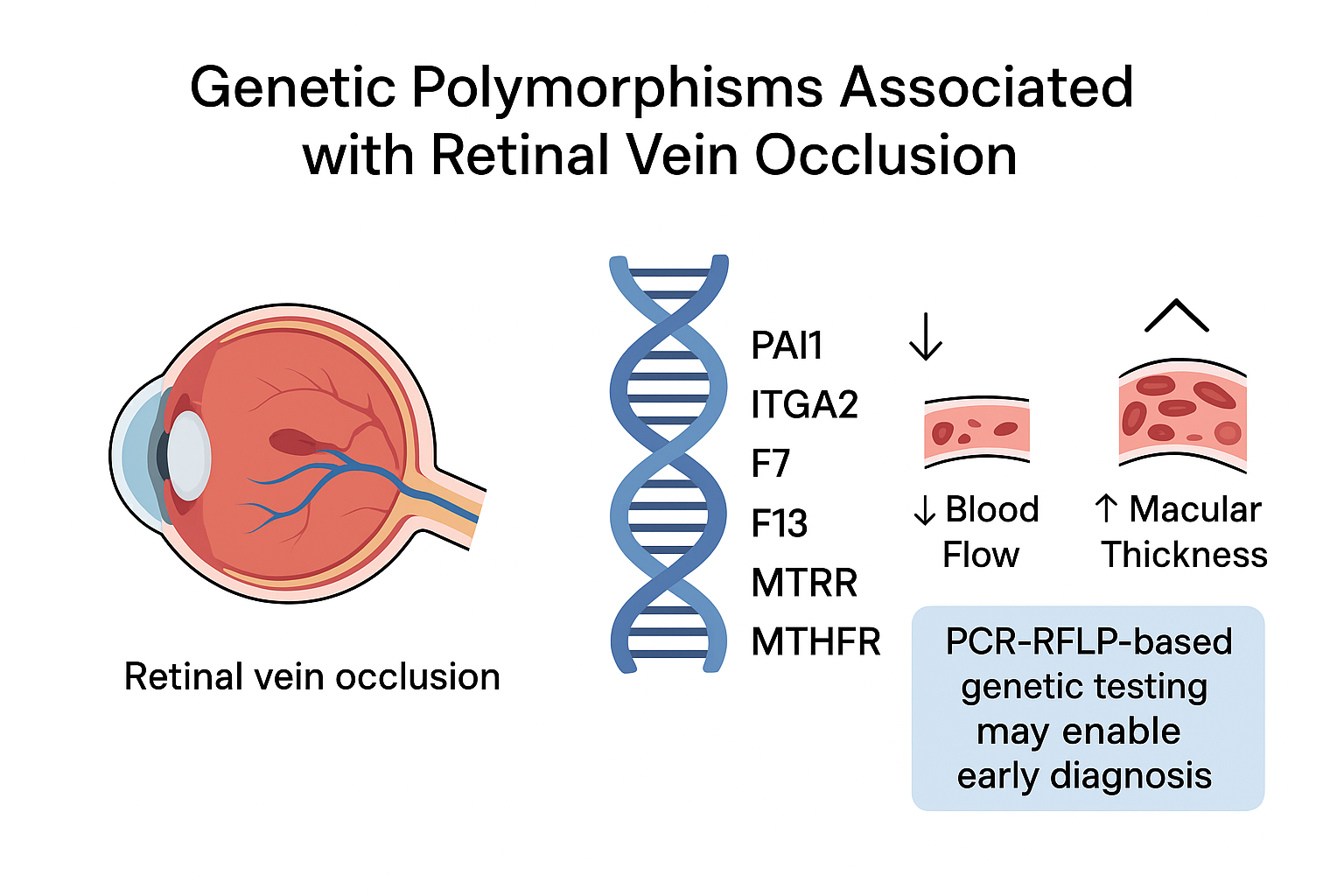 Genetic Polymorphisms Associated with Retinal Vein Occlusion

Retinal vein occlusion

PAI1
ITGA2
F7
F13
MTRR
MTHFR

↓

↓ Blood Flow

↑ Macular Thickness

PCR-RFLP-based genetic testing may enable early diagnosis